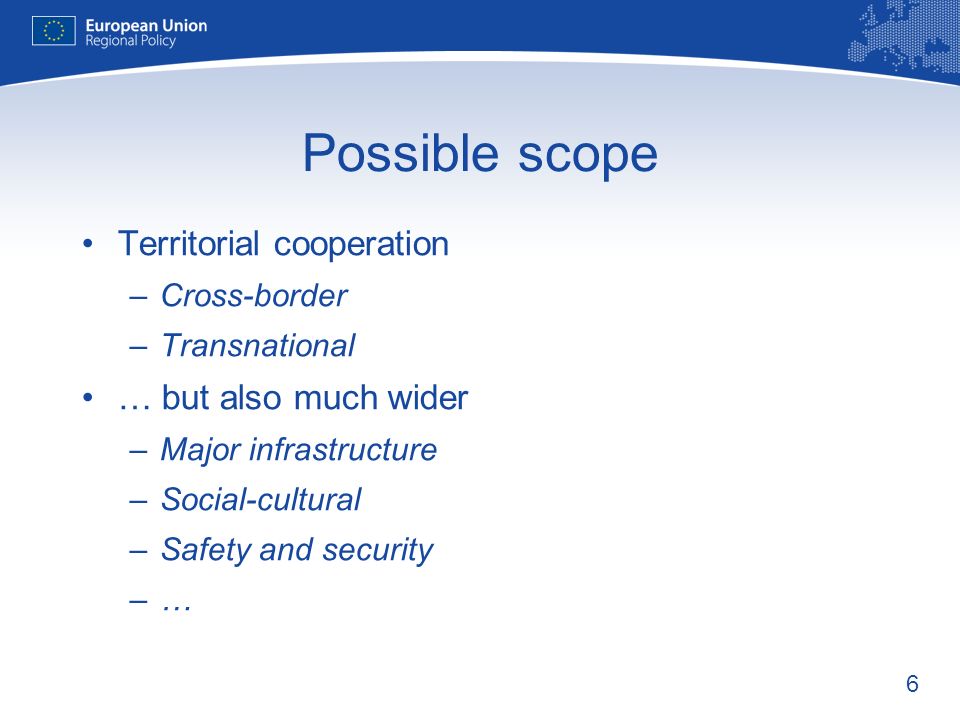 European Union
Regional Policy

Possible scope

• Territorial cooperation
– Cross-border
– Transnational
• … but also much wider
– Major infrastructure
– Social-cultural
– Safety and security
– …

6